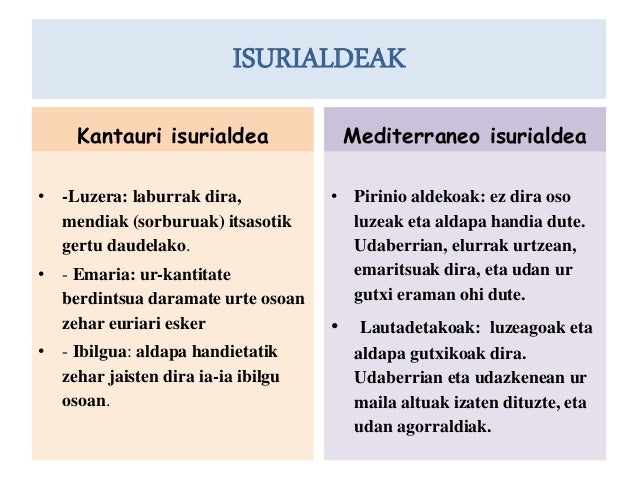 ISURIALDEAK

Kantauri isurialdea

• -Luzera: laburrak dira, mendiak (sorburuak) itsasotik gertu daudelako.
• - Emaria: ur-kantitate berdintsua daramate urte osoan zehar euriari esker
• - Ibilgua: aldapa handietatik zehar jaisten dira ia-ia ibilgu osoan.

Mediterraneo isurialdea

• Pirinio aldekoak: ez dira oso luzeak eta aldapa handia dute. Udaberrian, elurrak urtzean, emaritsuak dira, eta udan ur gutxi eraman ohi dute.
• Lautadetakoak: luzeagoak eta aldapa gutxikoak dira. Udaberrian eta udazkenean ur maila altuak izaten dituzte, eta udan agorraldiak.